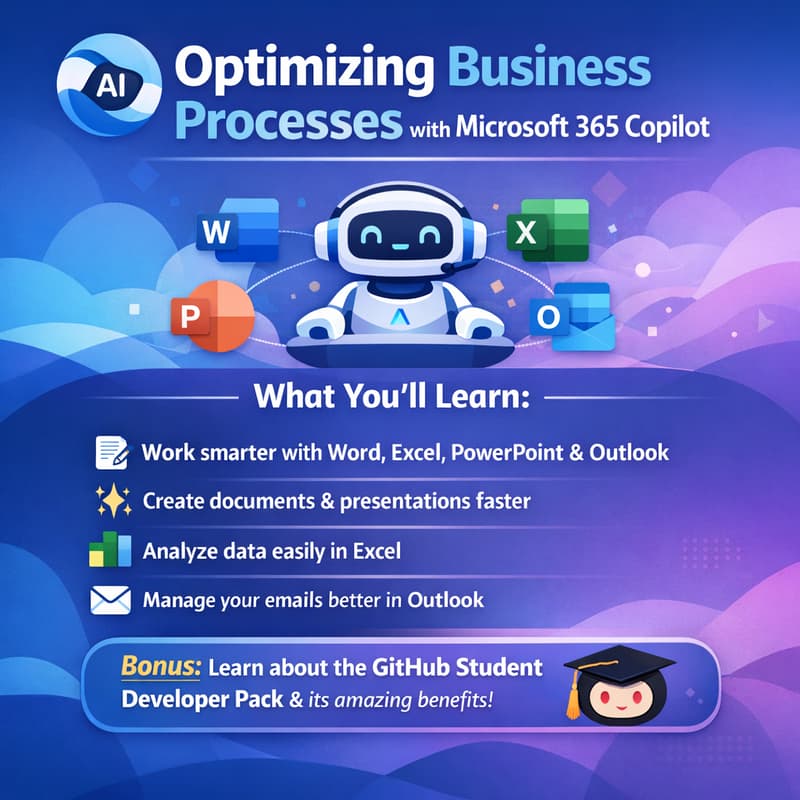 AI

Optimizing Business Processes with Microsoft 365 Copilot

W

X

P

O

What You'll Learn:

Work smarter with Word, Excel, PowerPoint & Outlook

Create documents & presentations faster

Analyze data easily in Excel

Manage your emails better in Outlook

Bonus: Learn about the GitHub Student Developer Pack & its amazing benefits!